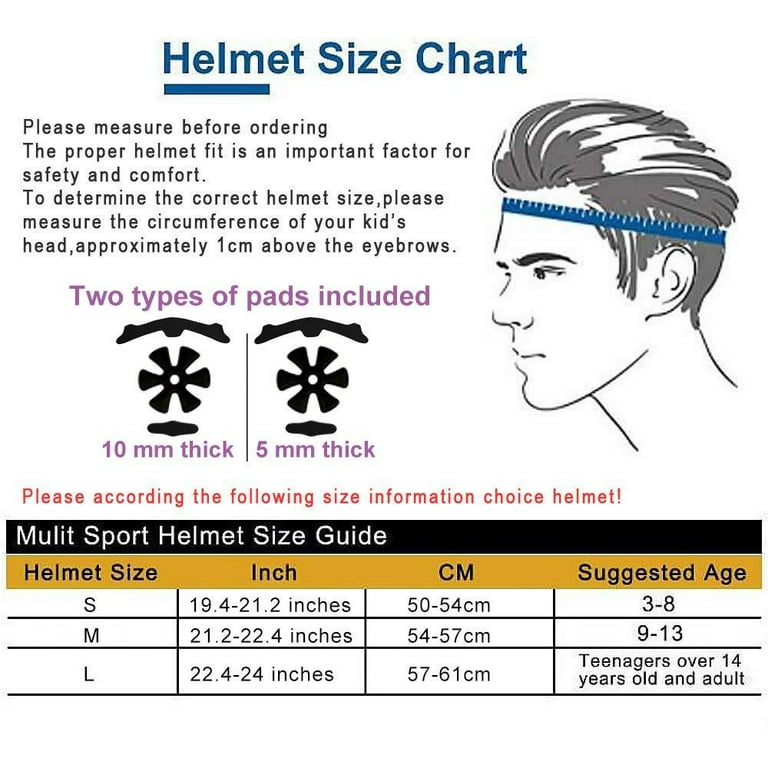 Helmet Size Chart

Please measure before ordering
The proper helmet fit is an important factor for safety and comfort.
To determine the correct helmet size,please measure the circumference of your kid's head,approximately 1cm above the eyebrows.

Two types of pads included

10 mm thick | 5 mm thick

Please according the following size information choice helmet!

Mulit Sport Helmet Size Guide

| Helmet Size | Inch | CM | Suggested Age |
|---|---|---|---|
| S | 19.4-21.2 inches | 50-54cm | 3-8 |
| M | 21.2-22.4 inches | 54-57cm | 9-13 |
| L | 22.4-24 inches | 57-61cm | Teenagers over 14 years old and adult |